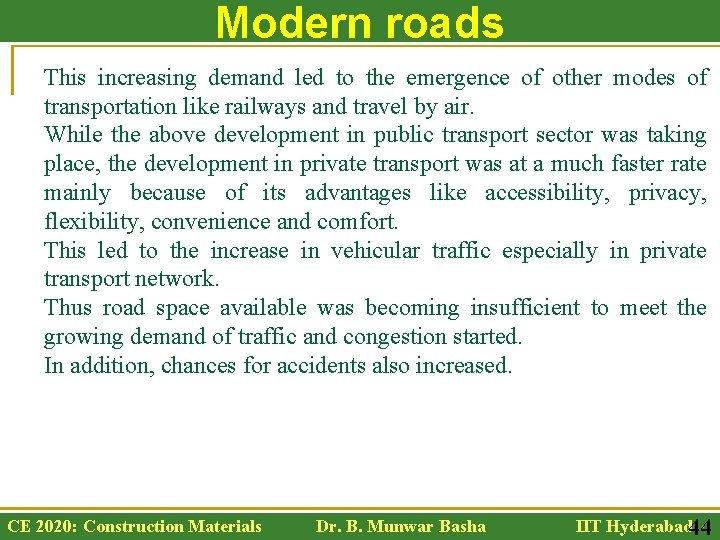 Modern roads

This increasing demand led to the emergence of other modes of transportation like railways and travel by air.

While the above development in public transport sector was taking place, the development in private transport was at a much faster rate mainly because of its advantages like accessibility, privacy, flexibility, convenience and comfort.

This led to the increase in vehicular traffic especially in private transport network.

Thus road space available was becoming insufficient to meet the growing demand of traffic and congestion started.

In addition, chances for accidents also increased.

CE 2020: Construction Materials Dr. B. Munwar Basha IIT Hyderabad 44